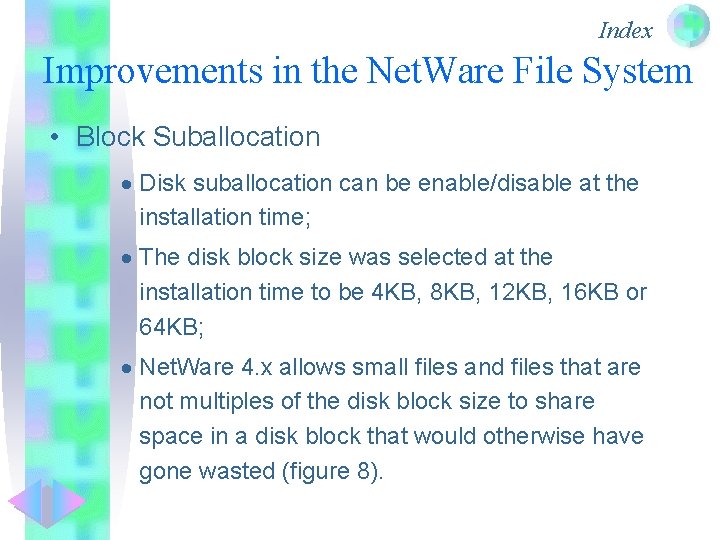 Index

Improvements in the NetWare File System

• Block Suballocation

• Disk suballocation can be enable/disable at the installation time;

• The disk block size was selected at the installation time to be 4KB, 8KB, 12KB, 16KB or 64KB;

• NetWare 4.x allows small files and files that are not multiples of the disk block size to share space in a disk block that would otherwise have gone wasted (figure 8).